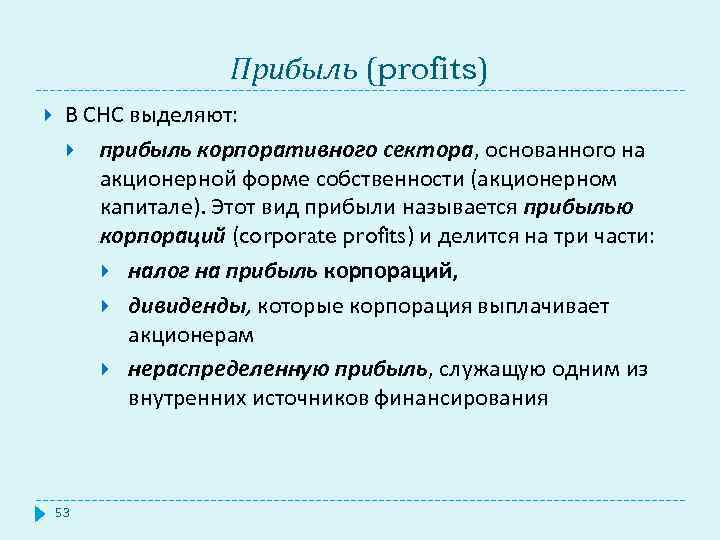 Прибыль (profits)

В СНС выделяют:

прибыль корпоративного сектора, основанного на акционерной форме собственности (акционерном капитале). Этот вид прибыли называется прибылью корпораций (corporate profits) и делится на три части:

налог на прибыль корпораций,

дивиденды, которые корпорация выплачивает акционерам

нераспределенную прибыль, служащую одним из внутренних источников финансирования

53